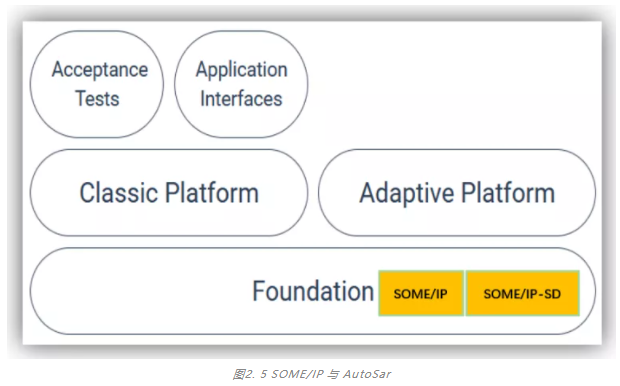 Acceptance Tests

Application Interfaces

Classic Platform

Adaptive Platform

Foundation

SOME/IP

SOME/IP-SD

图2. 5 SOME/IP 与 AutoSar